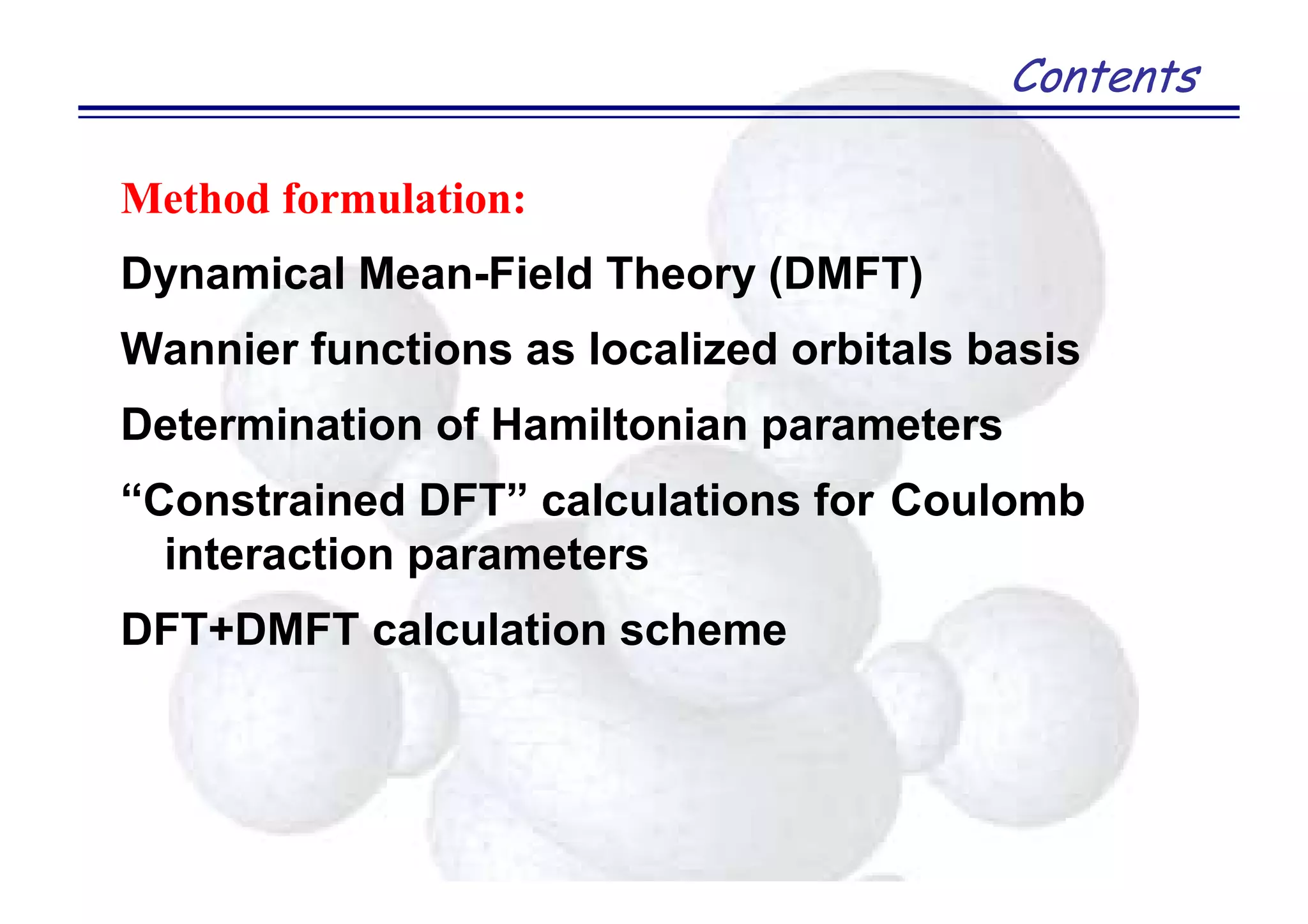 Contents

Method formulation:

Dynamical Mean-Field Theory (DMFT)

Wannier functions as localized orbitals basis

Determination of Hamiltonian parameters

“Constrained DFT” calculations for Coulomb interaction parameters

DFT+DMFT calculation scheme